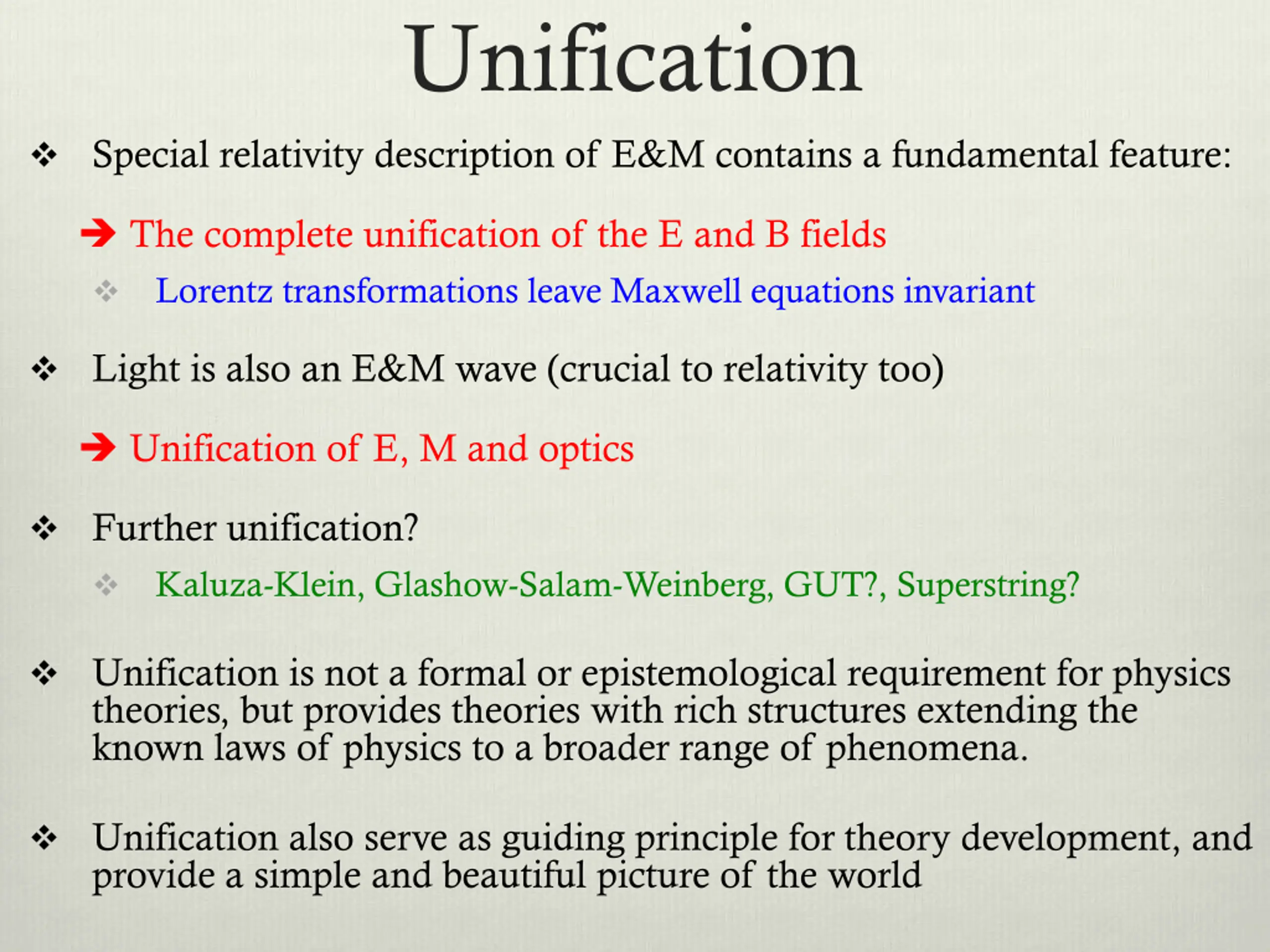 Unification

❖ Special relativity description of E&M contains a fundamental feature:

➔ The complete unification of the E and B fields

❖ Lorentz transformations leave Maxwell equations invariant

❖ Light is also an E&M wave (crucial to relativity too)

➔ Unification of E, M and optics

❖ Further unification?

❖ Kaluza-Klein, Glashow-Salam-Weinberg, GUT?, Superstring?

❖ Unification is not a formal or epistemological requirement for physics theories, but provides theories with rich structures extending the known laws of physics to a broader range of phenomena.

❖ Unification also serve as guiding principle for theory development, and provide a simple and beautiful picture of the world